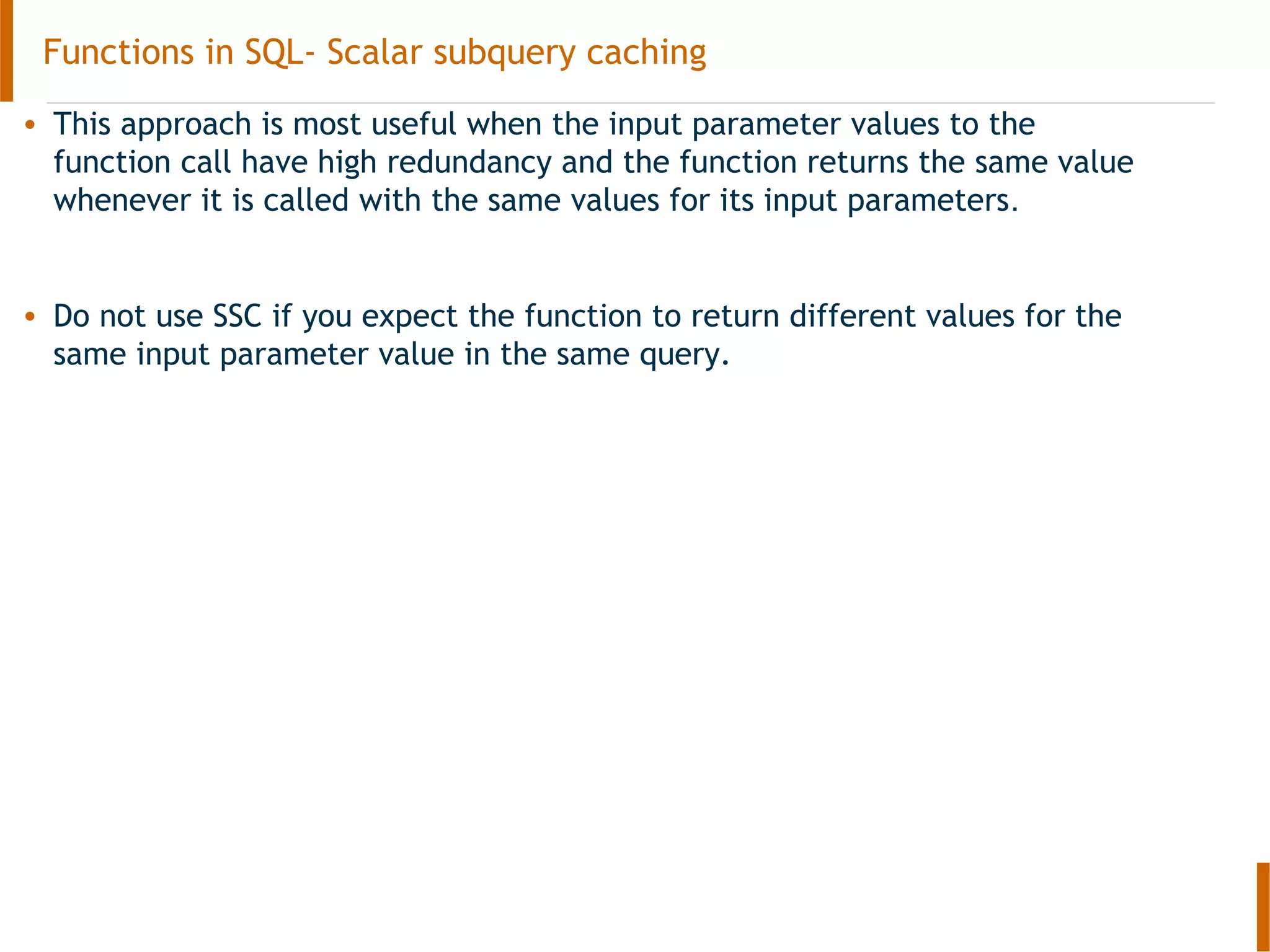 Functions in SQL- Scalar subquery caching

• This approach is most useful when the input parameter values to the function call have high redundancy and the function returns the same value whenever it is called with the same values for its input parameters.

• Do not use SSC if you expect the function to return different values for the same input parameter value in the same query.